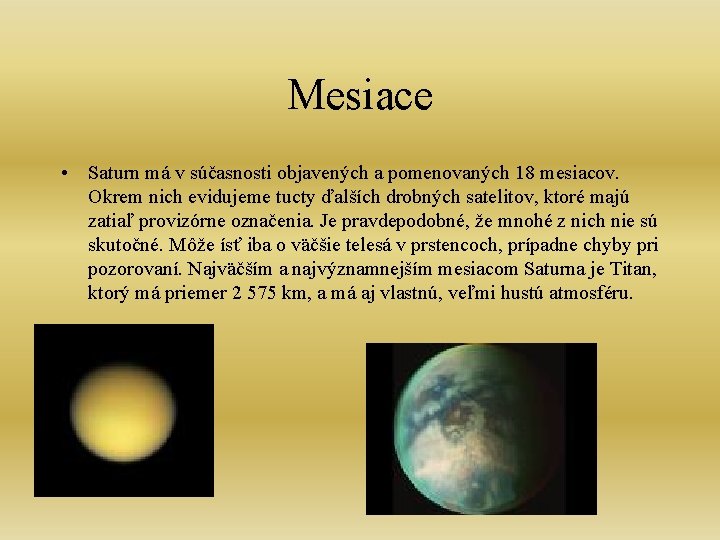 Mesiace

• Saturn má v súčasnosti objavených a pomenovaných 18 mesiacov. Okrem nich evidujeme tucty ďalších drobných satelitov, ktoré majú zatiaľ provizórne označenia. Je pravdepodobné, že mnohé z nich nie sú skutočné. Môže ísť iba o väčšie telesá v prstencoch, prípadne chyby pri pozorovaní. Najväčším a najvýznamnejším mesiacom Saturna je Titan, ktorý má priemer 2 575 km, a má aj vlastnú, veľmi hustú atmosféru.